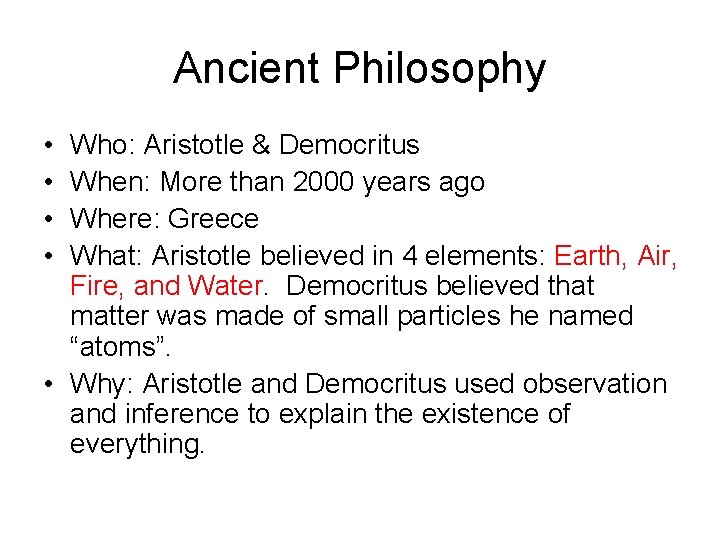 Ancient Philosophy

• Who: Aristotle & Democritus
• When: More than 2000 years ago
• Where: Greece
• What: Aristotle believed in 4 elements: Earth, Air, Fire, and Water. Democritus believed that matter was made of small particles he named “atoms”.
• Why: Aristotle and Democritus used observation and inference to explain the existence of everything.